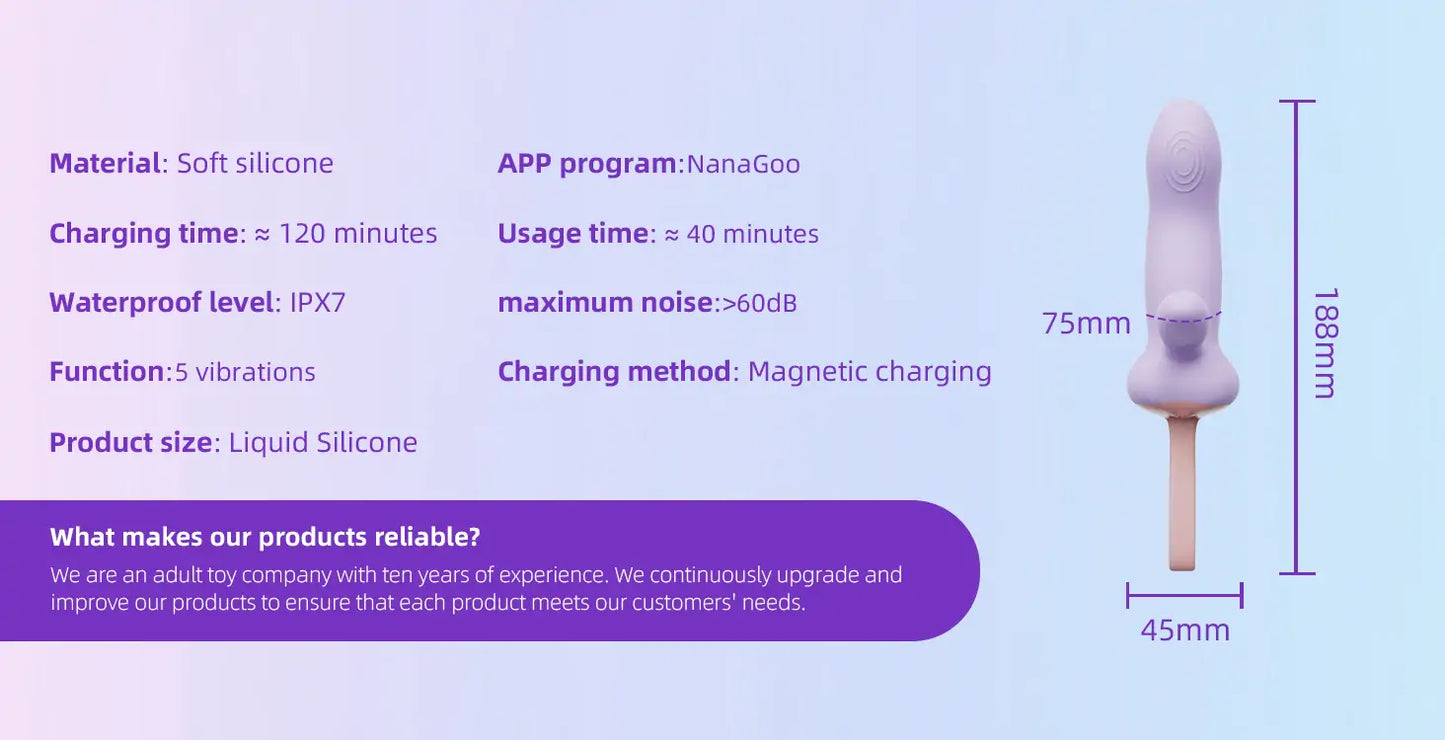 Material: Soft silicone

Charging time: ≈ 120 minutes

Waterproof level: IPX7

Function:5 vibrations

Product size: Liquid Silicone

APP program:NanaGoo

Usage time: ≈ 40 minutes

maximum noise:>60dB

Charging method: Magnetic charging

What makes our products reliable?

We are an adult toy company with ten years of experience. We continuously upgrade and improve our products to ensure that each product meets our customers' needs.

75mm

188mm

45mm